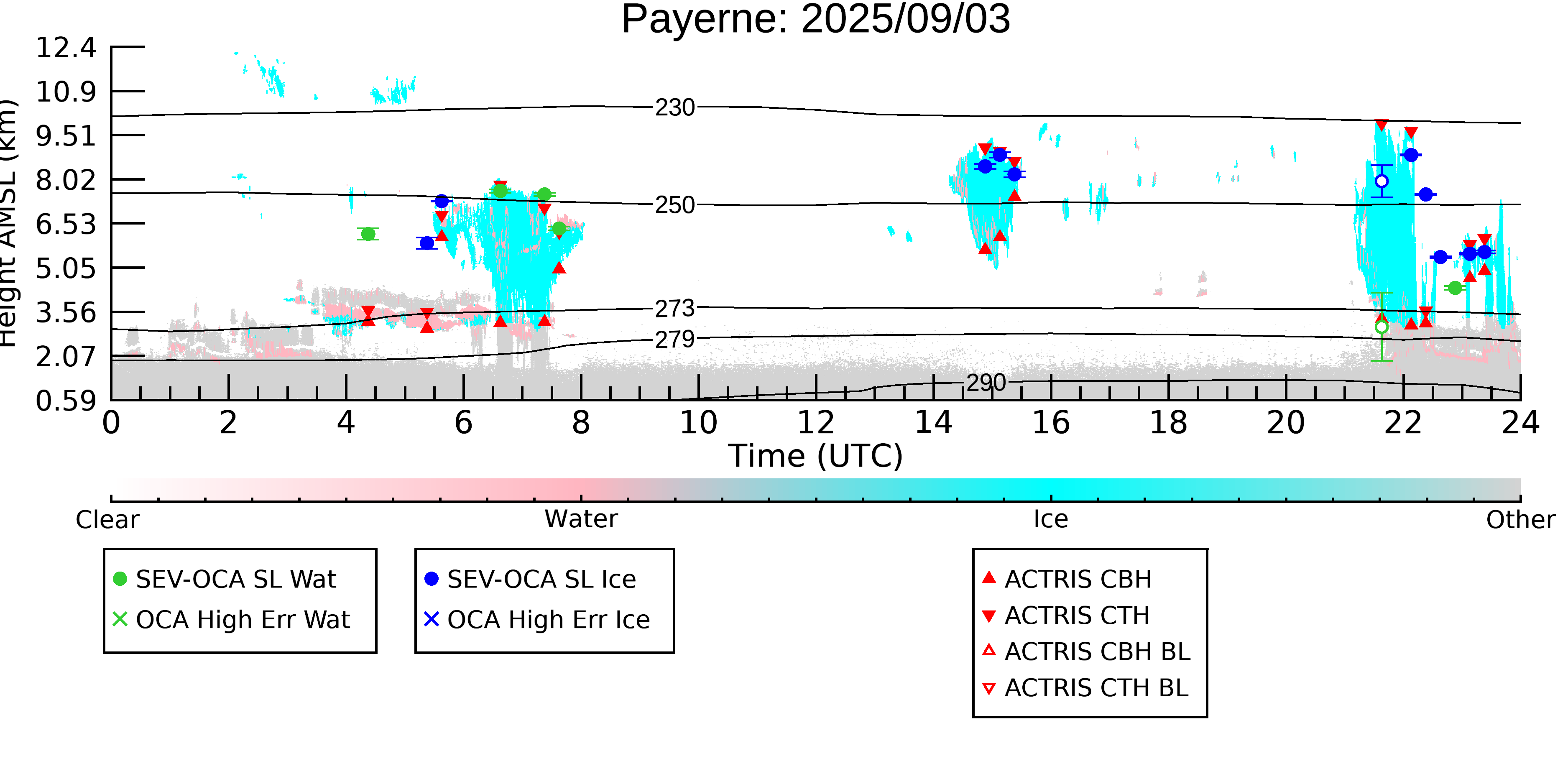 Payerne: 2025/09/03

Height AMSL (km)

12.4
10.9
9.51
8.02
6.53
5.05
3.56
2.07
0.59

230
250
273
279
290

0 2 4 6 8 10 12 14 16 18 20 22 24

Time (UTC)

Clear
Water
Ice
Other

SEV-OCA SL Wat
OCA High Err Wat

SEV-OCA SL Ice
OCA High Err Ice

ACTRIS CBH
ACTRIS CTH
ACTRIS CBH BL
ACTRIS CTH BL